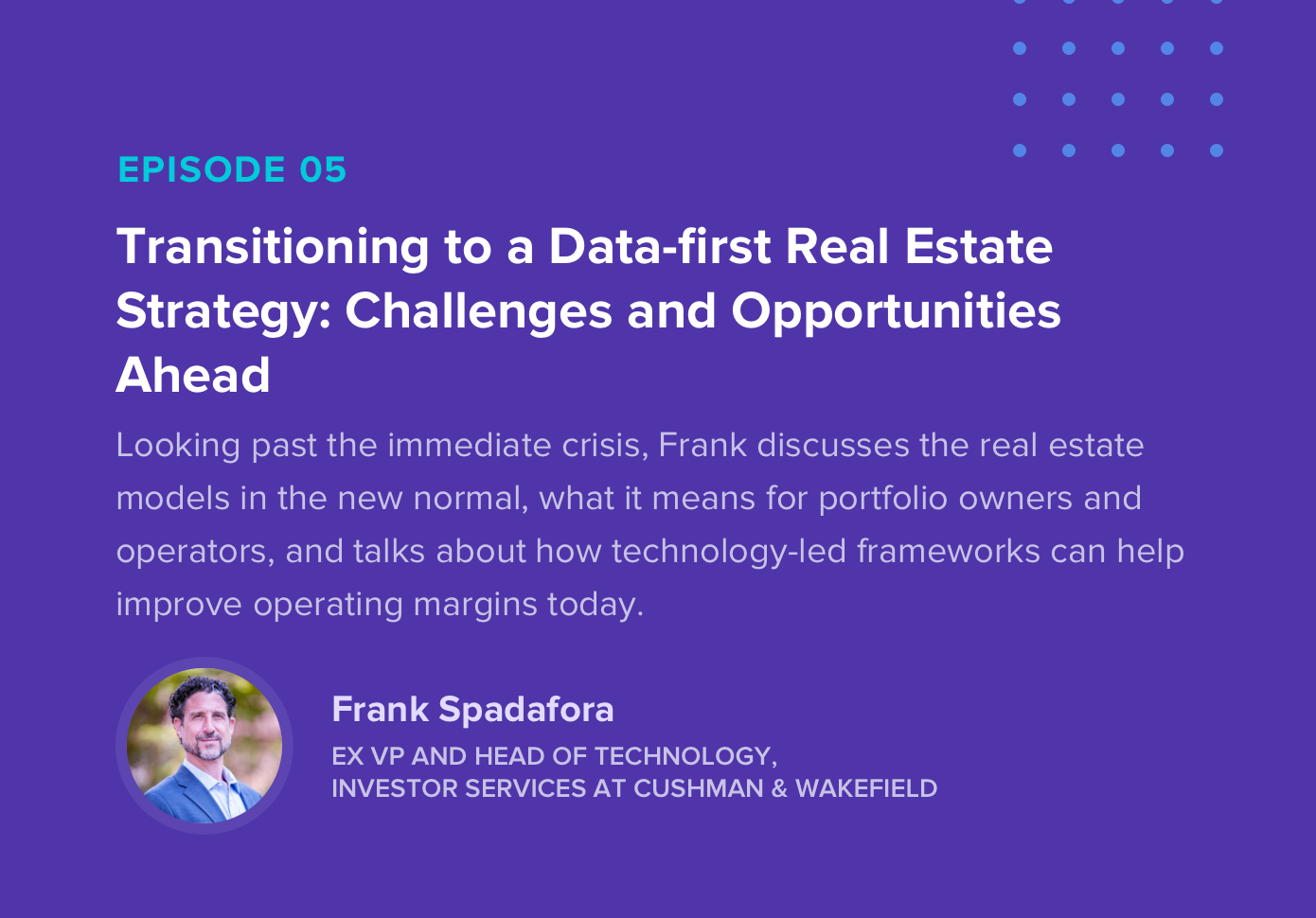 EPISODE 05

Transitioning to a Data-first Real Estate Strategy: Challenges and Opportunities Ahead

Looking past the immediate crisis, Frank discusses the real estate models in the new normal, what it means for portfolio owners and operators, and talks about how technology-led frameworks can help improve operating margins today.

Frank Spadafora

EX VP AND HEAD OF TECHNOLOGY, INVESTOR SERVICES AT CUSHMAN & WAKEFIELD